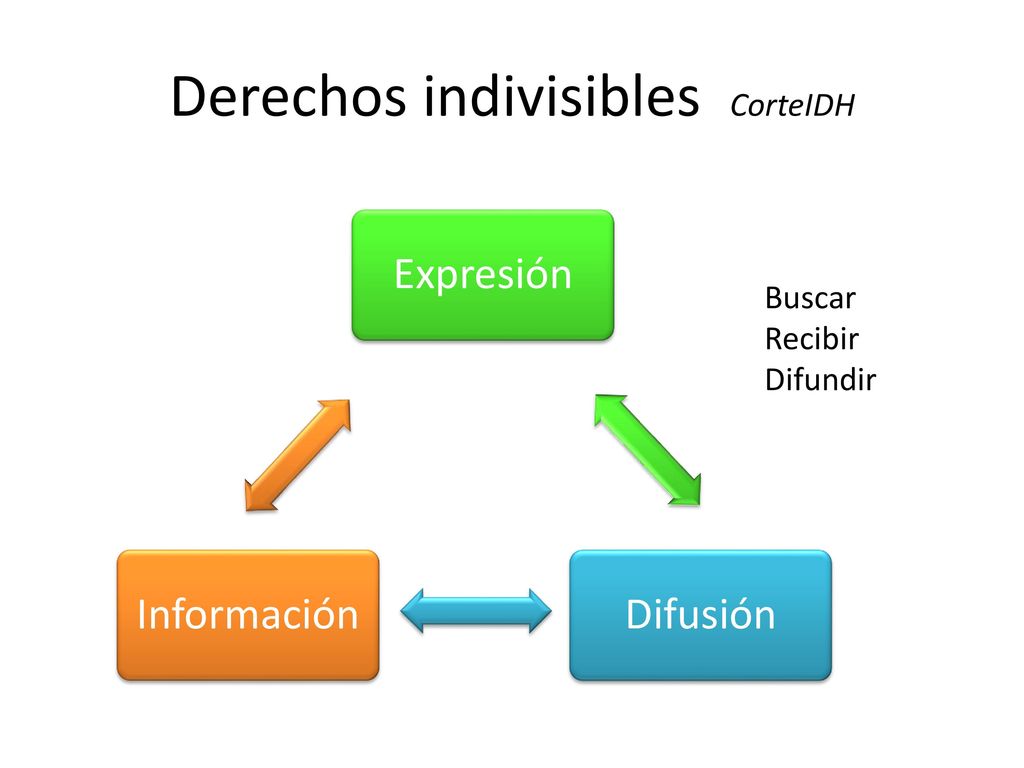 Derechos indivisibles CorteIDH

Expresión

Buscar
Recibir
Difundir

Información

Difusión